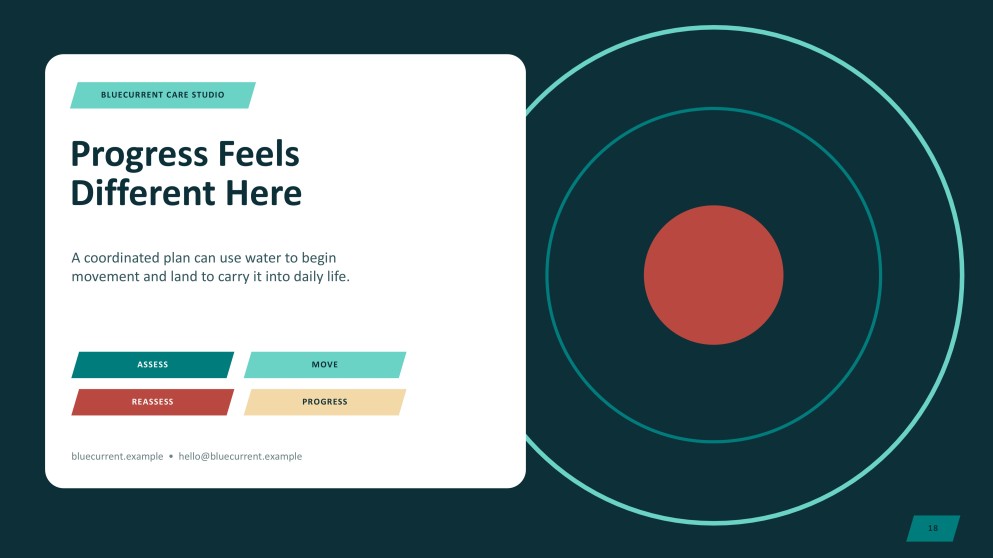 BLUECURRENT CARE STUDIO

Progress Feels Different Here

A coordinated plan can use water to begin movement and land to carry it into daily life.

ASSESS

MOVE

REASSESS

PROGRESS

bluecurrent.example • hello@bluecurrent.example

18